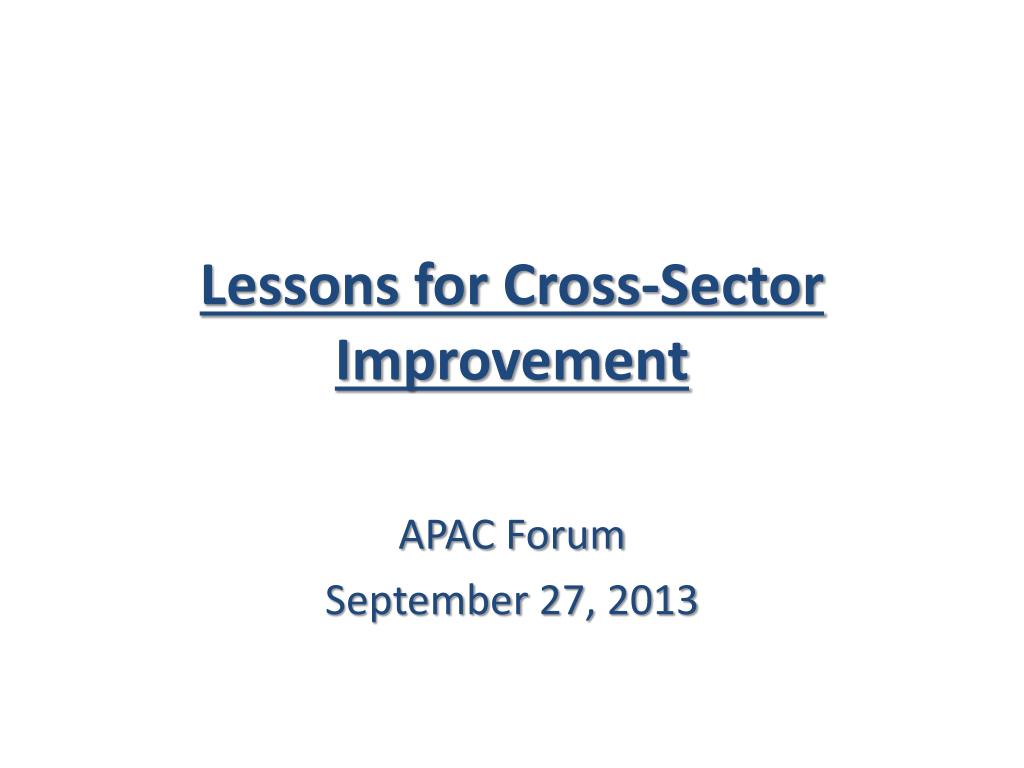 Lessons for Cross-Sector Improvement

APAC Forum
September 27, 2013